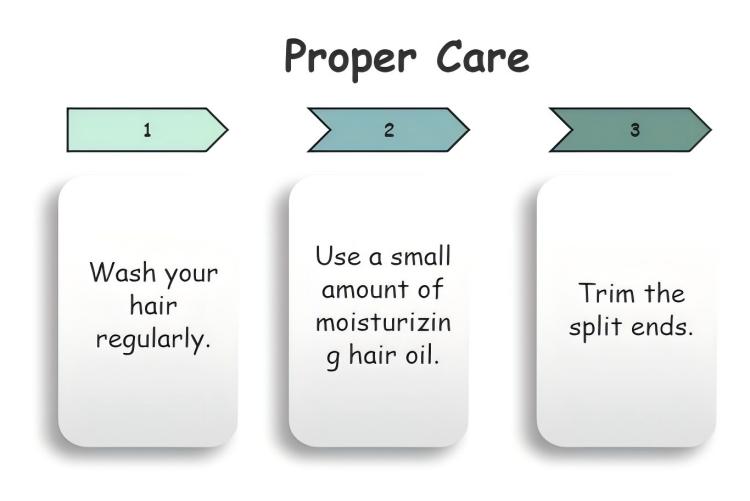 Proper Care

1

Wash your hair regularly.

2

Use a small amount of moisturizin g hair oil.

3

Trim the split ends.